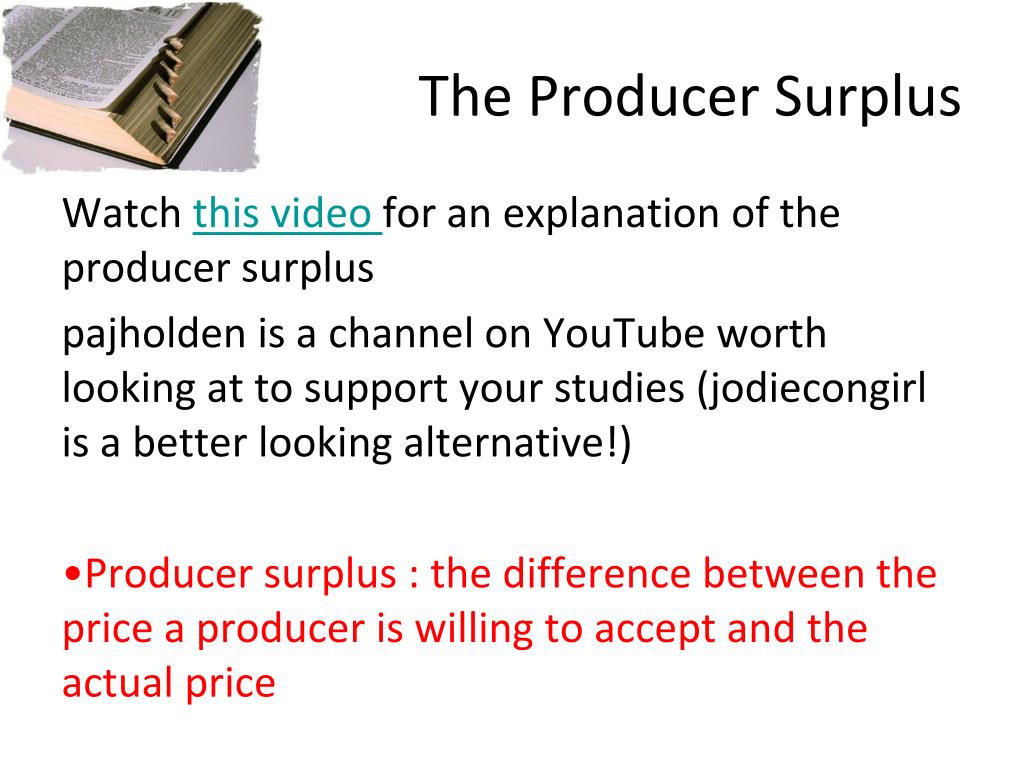 The Producer Surplus

Watch this video for an explanation of the producer surplus

pajholden is a channel on YouTube worth looking at to support your studies (jodiecongirl is a better looking alternative!)

•Producer surplus : the difference between the price a producer is willing to accept and the actual price